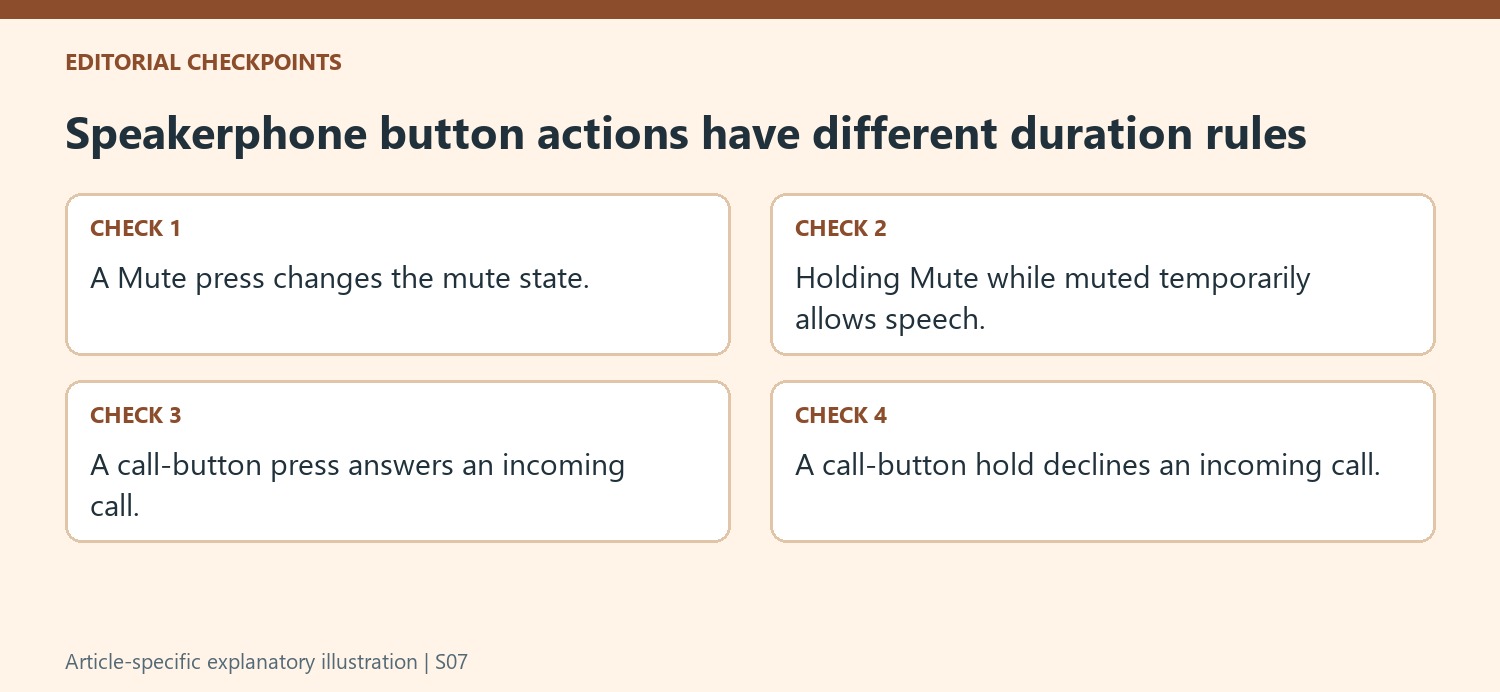 EDITORIAL CHECKPOINTS

Speakerphone button actions have different duration rules

CHECK 1

A Mute press changes the mute state.

CHECK 2

Holding Mute while muted temporarily allows speech.

CHECK 3

A call-button press answers an incoming call.

CHECK 4

A call-button hold declines an incoming call.

Article-specific explanatory illustration | S07